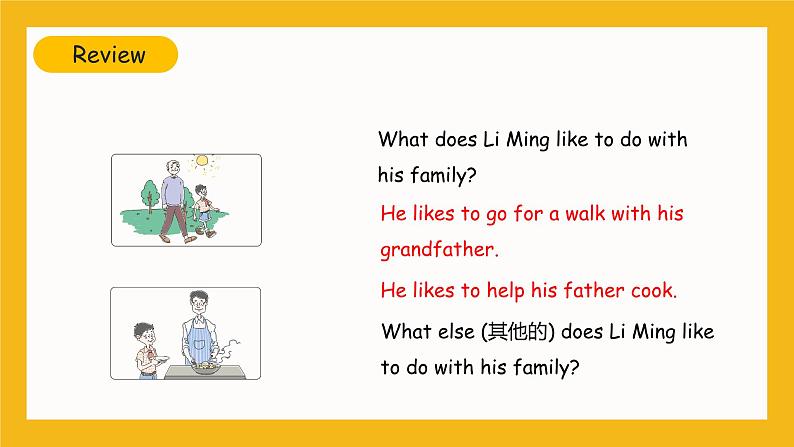 Review

What does Li Ming like to do with his family?

He likes to go for a walk with his grandfather.

He likes to help his father cook.

What else (其他的) does Li Ming like to do with his family?